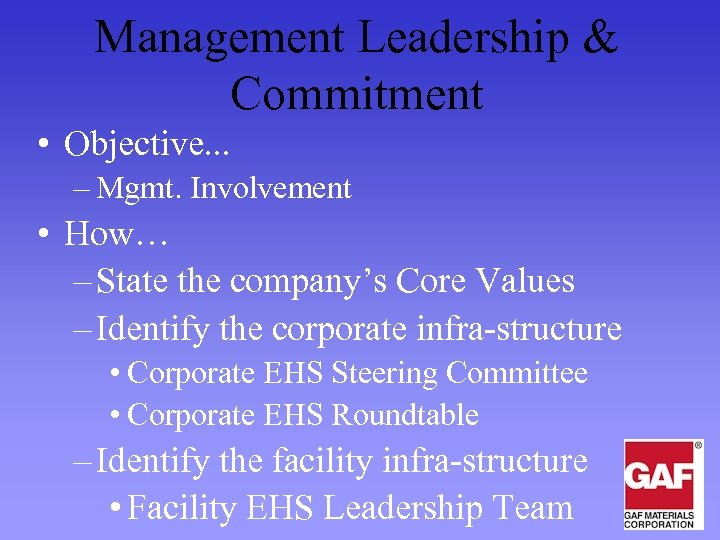 Management Leadership & Commitment

• Objective...
– Mgmt. Involvement
• How…
– State the company’s Core Values
– Identify the corporate infra-structure
• Corporate EHS Steering Committee
• Corporate EHS Roundtable
– Identify the facility infra-structure
• Facility EHS Leadership Team

GAF®
GAF MATERIALS CORPORATION